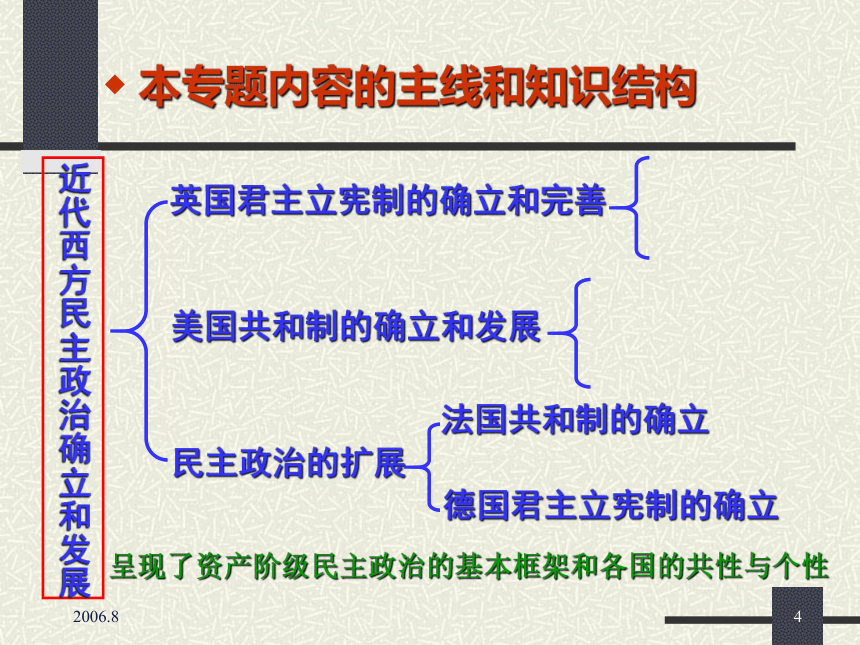 ◆ 本专题内容的主线和知识结构

近代西方民主政治确立和发展

英国君主立宪制的确立和完善

美国共和制的确立和发展

民主政治的扩展

法国共和制的确立

德国君主立宪制的确立

呈现了资产阶级民主政治的基本框架和各国的共性与个性

2006.8

4